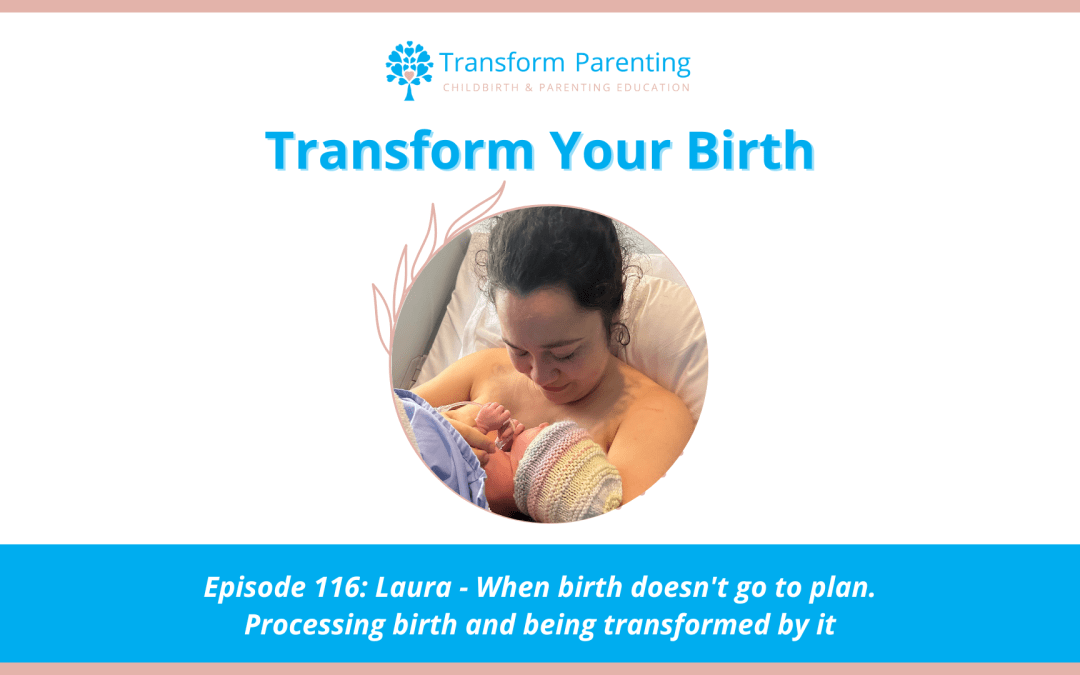 Transform Parenting
CHILDBIRTH & PARENTING EDUCATION

Transform Your Birth

Episode 116: Laura - When birth doesn't go to plan. Processing birth and being transformed by it